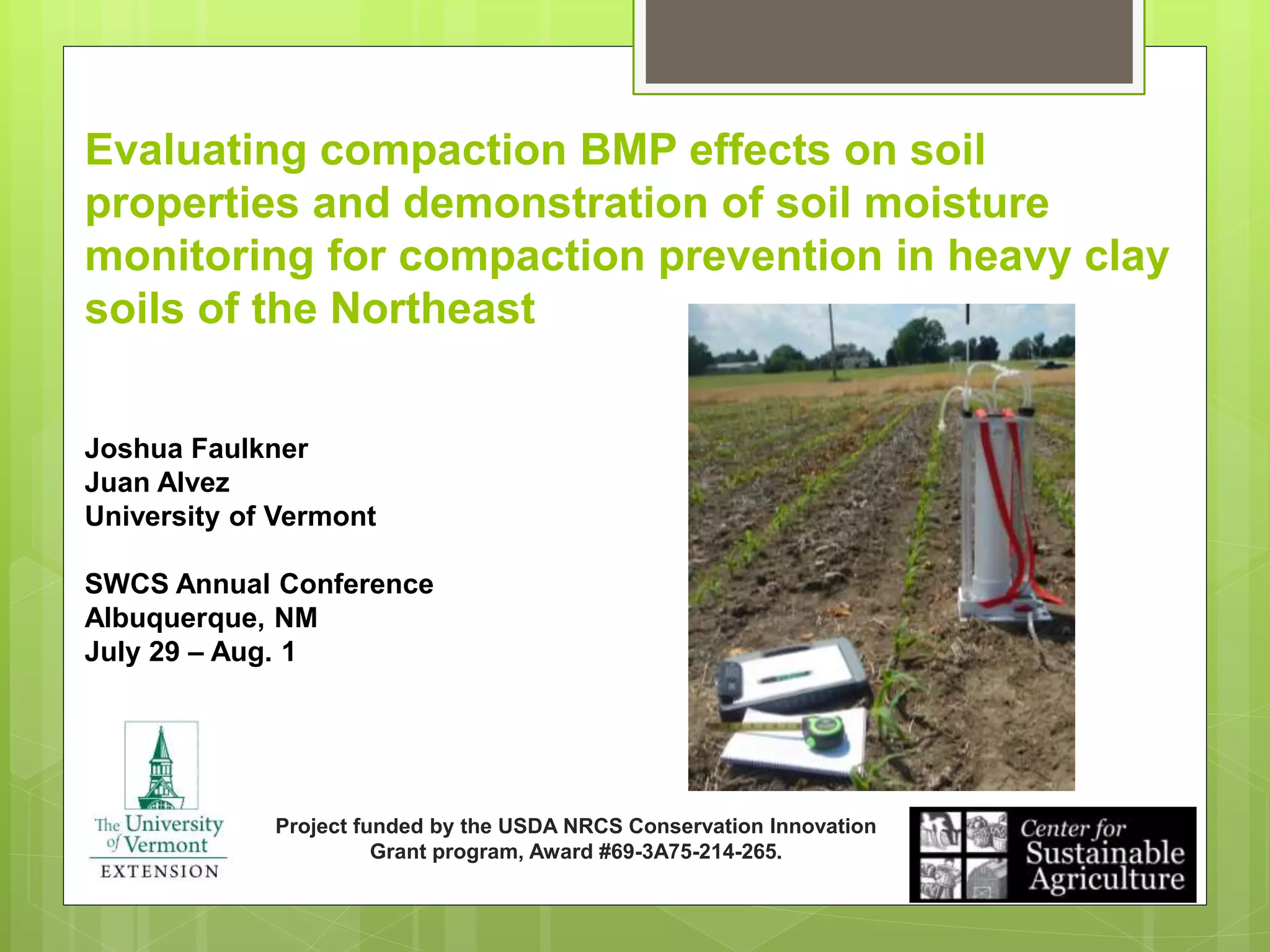 Evaluating compaction BMP effects on soil properties and demonstration of soil moisture monitoring for compaction prevention in heavy clay soils of the Northeast

Joshua Faulkner
Juan Alvez
University of Vermont

SWCS Annual Conference
Albuquerque, NM
July 29 – Aug. 1

The University of Vermont
EXTENSION

Project funded by the USDA NRCS Conservation Innovation Grant program, Award #69-3A75-214-265.

Center for Sustainable Agriculture